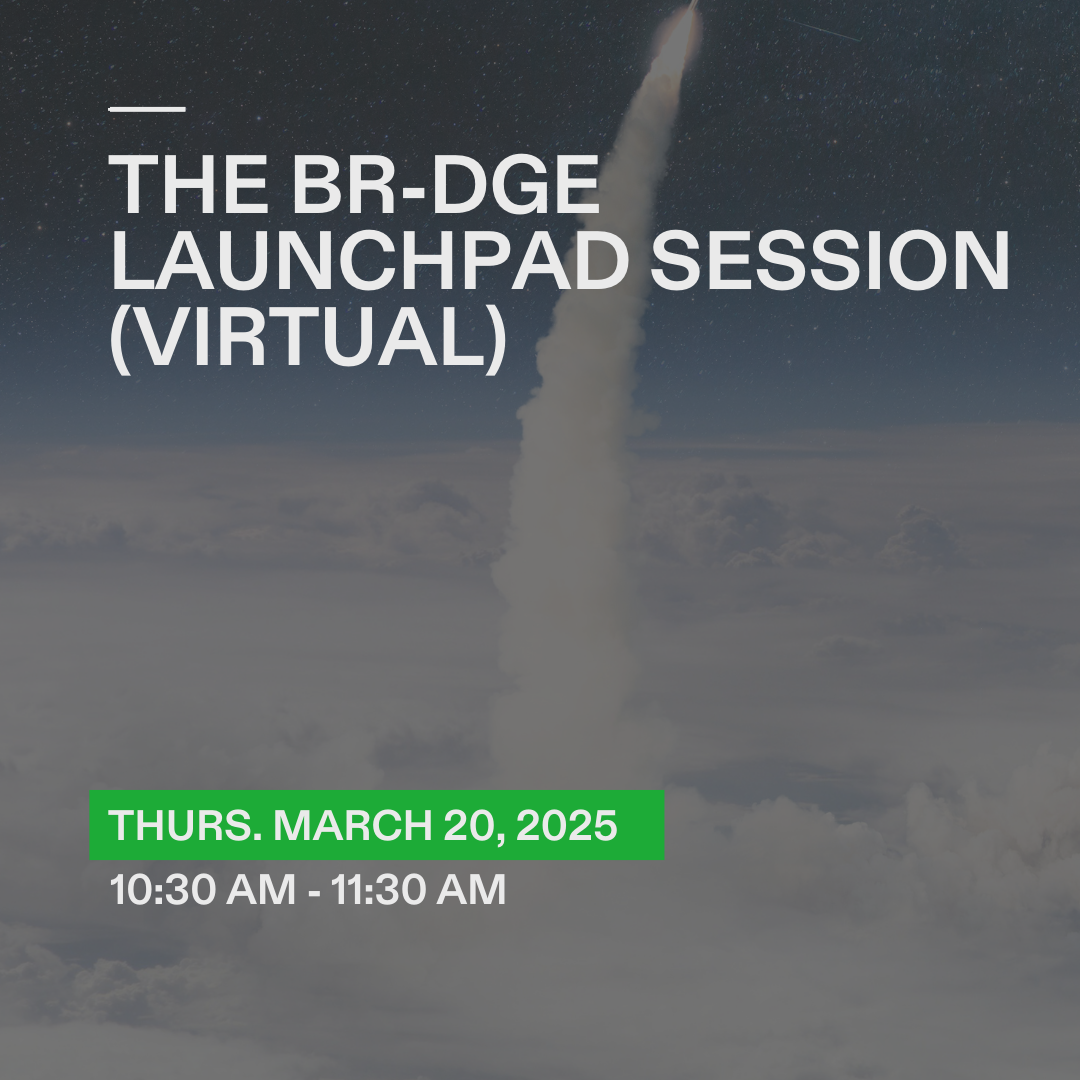 THE BR-DGE LAUNCHPAD SESSION (VIRTUAL)

THURS. MARCH 20, 2025

10:30 AM - 11:30 AM